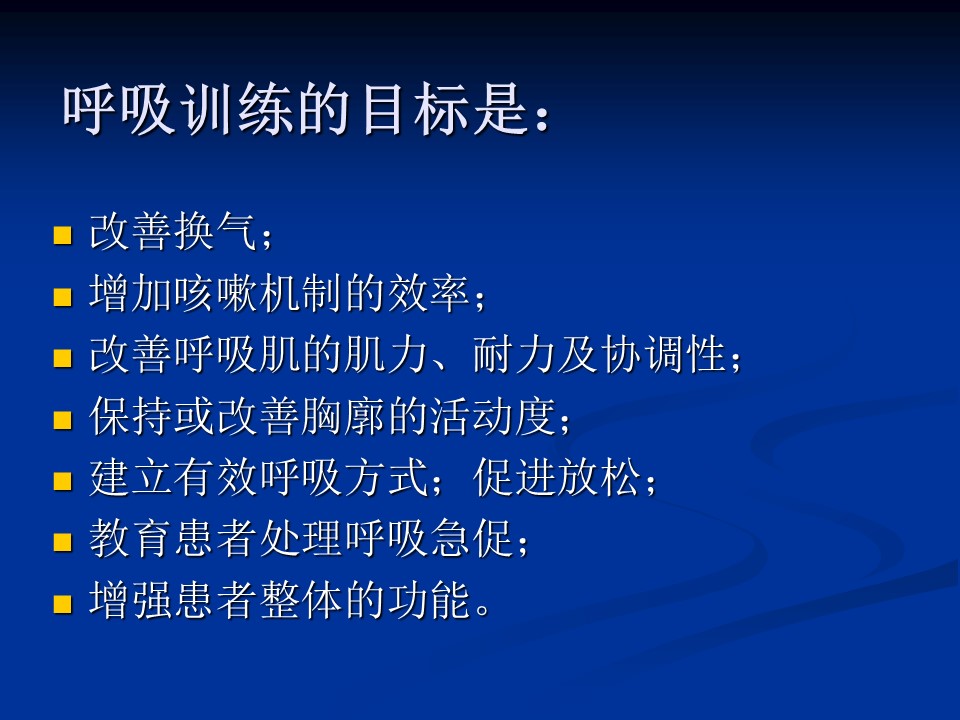 呼吸训练的目标是：

- 改善换气；
- 增加咳嗽机制的效率；
- 改善呼吸肌的肌力、耐力及协调性；
- 保持或改善胸廓的活动度；
- 建立有效呼吸方式；促进放松；
- 教育患者处理呼吸急促；
- 增强患者整体的功能。